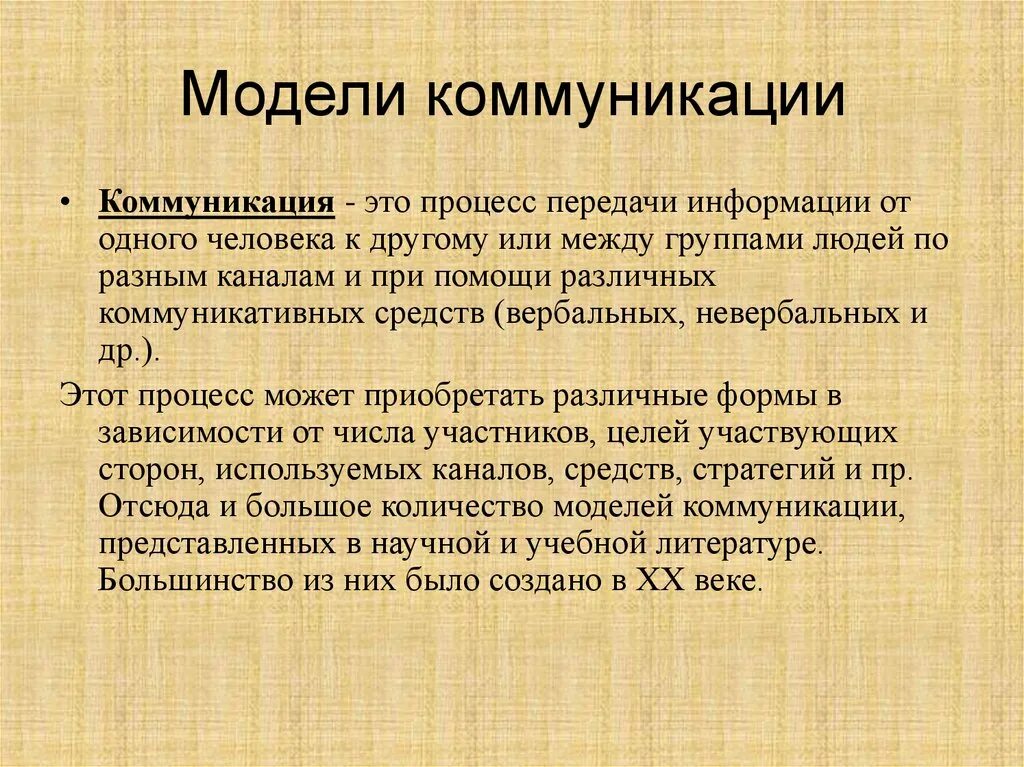 Модели коммуникации

• Коммуникация - это процесс передачи информации от одного человека к другому или между группами людей по разным каналам и при помощи различных коммуникативных средств (вербальных, невербальных и др.).

Этот процесс может приобретать различные формы в зависимости от числа участников, целей участвующих сторон, используемых каналов, средств, стратегий и пр. Отсюда и большое количество моделей коммуникации, представленных в научной и учебной литературе. Большинство из них было создано в XX веке.